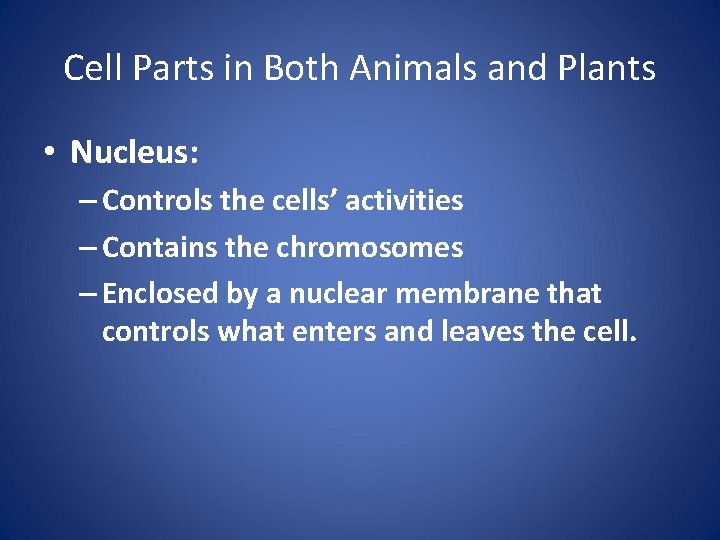 Cell Parts in Both Animals and Plants

• Nucleus:
– Controls the cells’ activities
– Contains the chromosomes
– Enclosed by a nuclear membrane that controls what enters and leaves the cell.